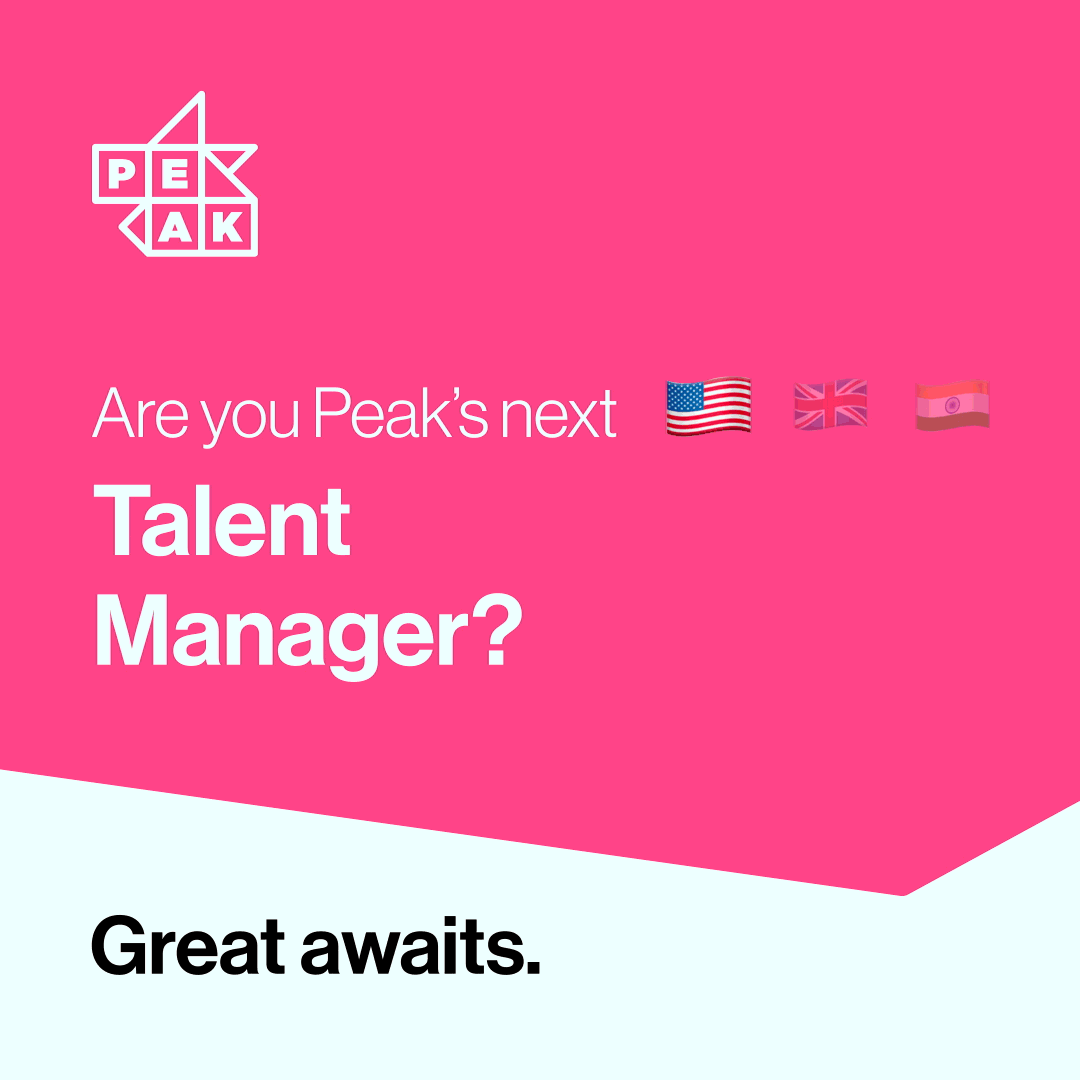 PEAK

Are you Peak's next

Talent Manager?

Great awaits.